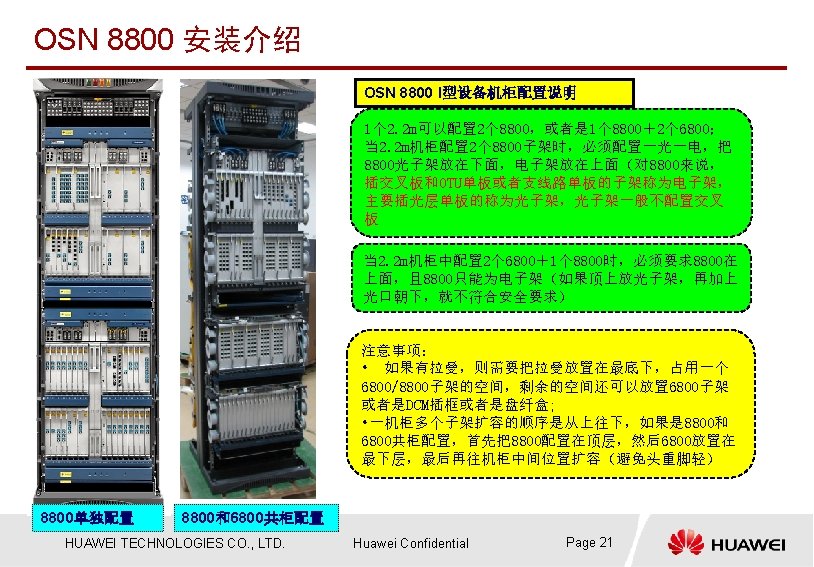 OSN 8800 安装介绍

OSN 8800 I型设备机柜配置说明

1个2.2m可以配置2个8800，或者是1个8800＋2个6800；当2.2m机柜配置2个8800子架时，必须配置一光一电，把8800光子架放在下面，电子架放在上面（对8800来说，插交叉板和OTU单板或者支线路单板的子架称为电子架，主要插光层单板的称为光子架，光子架一般不配置交叉板

当2.2m机柜中配置2个6800＋1个8800时，必须要求8800在上面，且8800只能为电子架（如果顶上放光子架，再加上光口朝下，就不符合安全要求）

注意事项：
• 如果有拉曼，则需要把拉曼放置在最底下，占用一个6800/8800子架的空间，剩余的空间还可以放置6800子架或者是DCM插框或者是盘纤盒；
•一机柜多个子架扩容的顺序是从上往下，如果是8800和6800共柜配置，首先把8800配置在顶层，然后6800放置在最下层，最后再往机柜中间位置扩容（避免头重脚轻）

8800单独配置

8800和6800共柜配置

HUAWEI TECHNOLOGIES CO., LTD.

Huawei Confidential

Page 21

HUAWEI